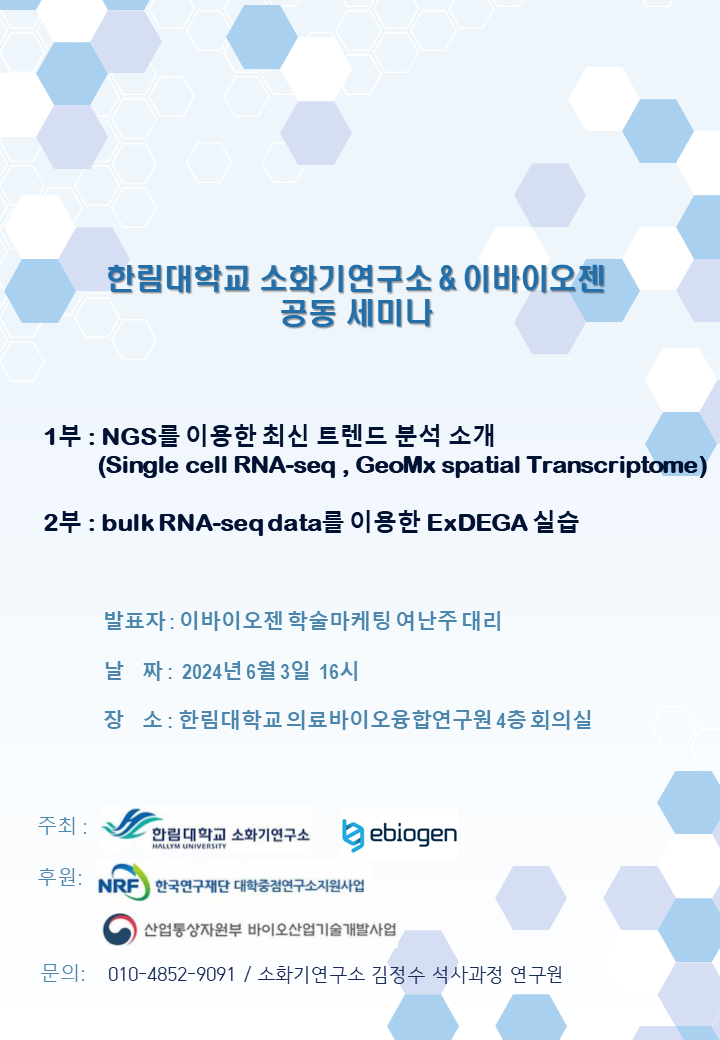 한림대학교 소화기연구소 & 이바이오젠
공동 세미나

1부 : NGS를 이용한 최신 트렌드 분석 소개
(Single cell RNA-seq , GeoMx spatial Transcriptome)

2부 : bulk RNA-seq data를 이용한 ExDEGA 실습

발표자 : 이바이오젠 학술마케팅 여난주 대리

날 짜 : 2024년 6월 3일 16시

장 소 : 한림대학교 의료바이오융합연구원 4층 회의실

주최 : 한림대학교 소화기연구소 HALLYM UNIVERSITY ebiogen

후원: NRF 한국연구재단 대학중점연구소지원사업

산업통상자원부 바이오산업기술개발사업

문의: 010-4852-9091 / 소화기연구소 김정수 석사과정 연구원